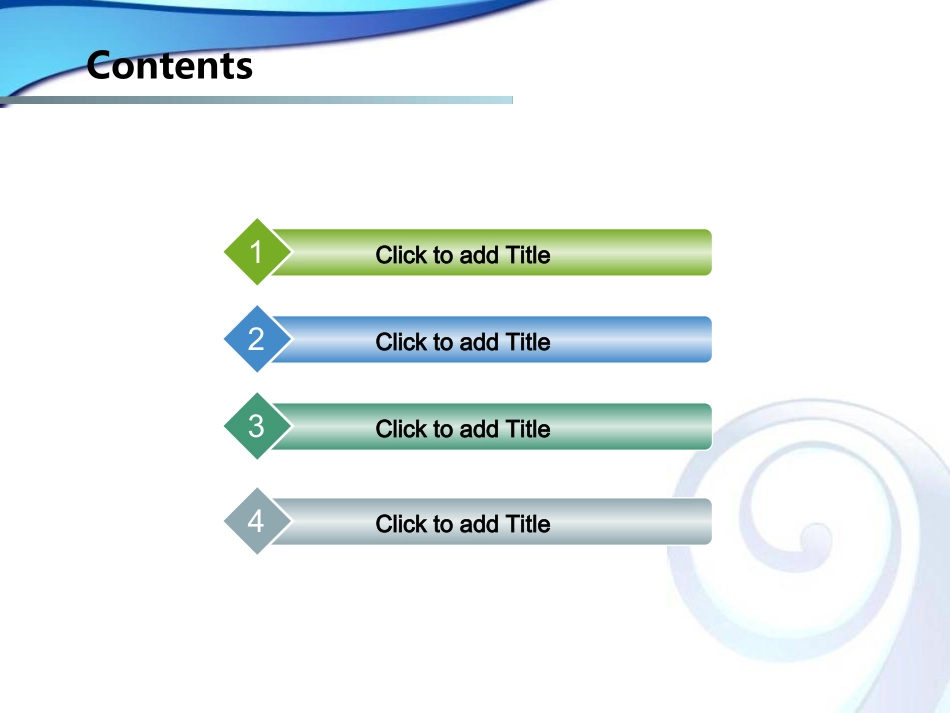 Contents

1
Click to add Title

2
Click to add Title

3
Click to add Title

4
Click to add Title